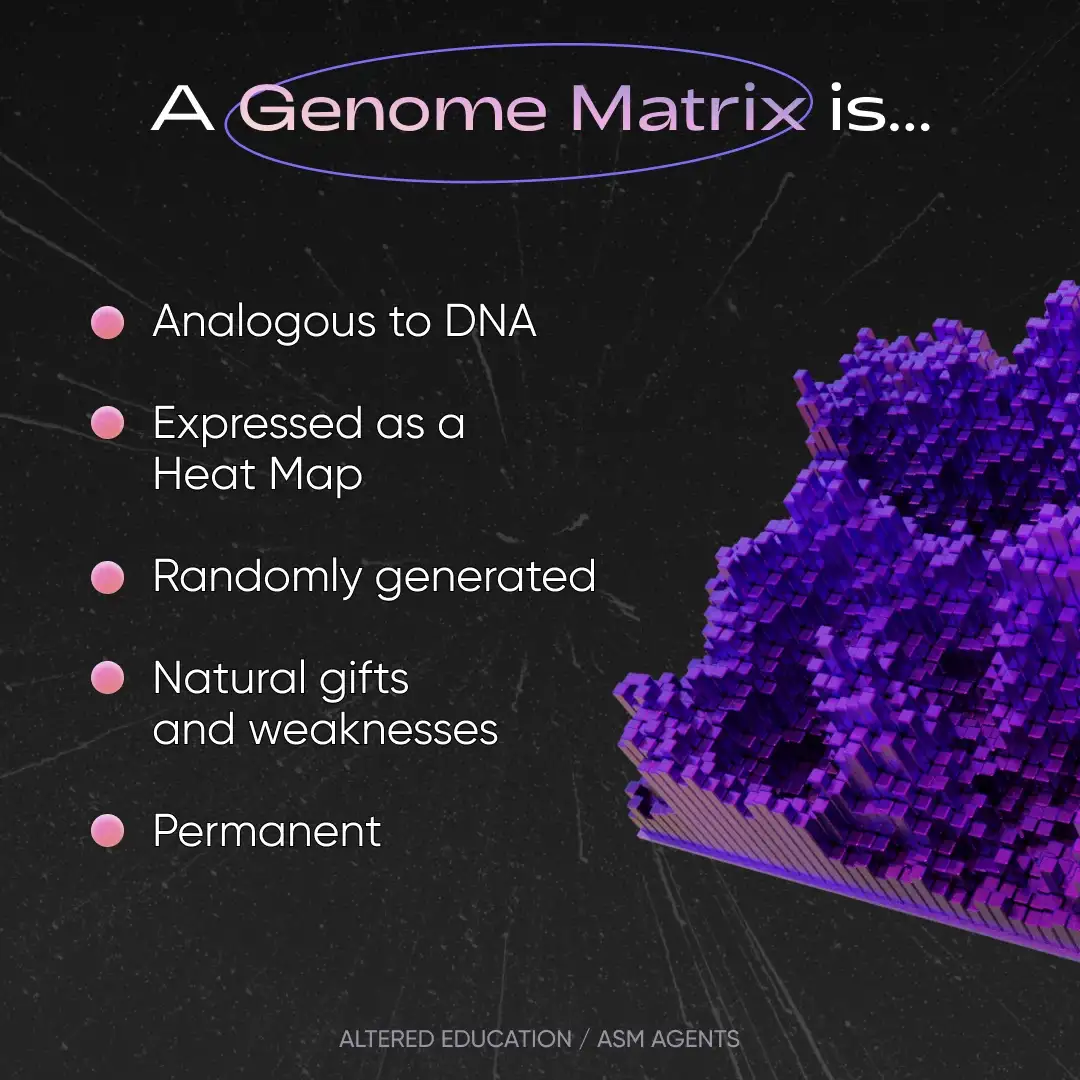 A Genome Matrix is...

Analogous to DNA

Expressed as a Heat Map

Randomly generated

Natural gifts and weaknesses

Permanent

ALTERED EDUCATION / ASM AGENTS